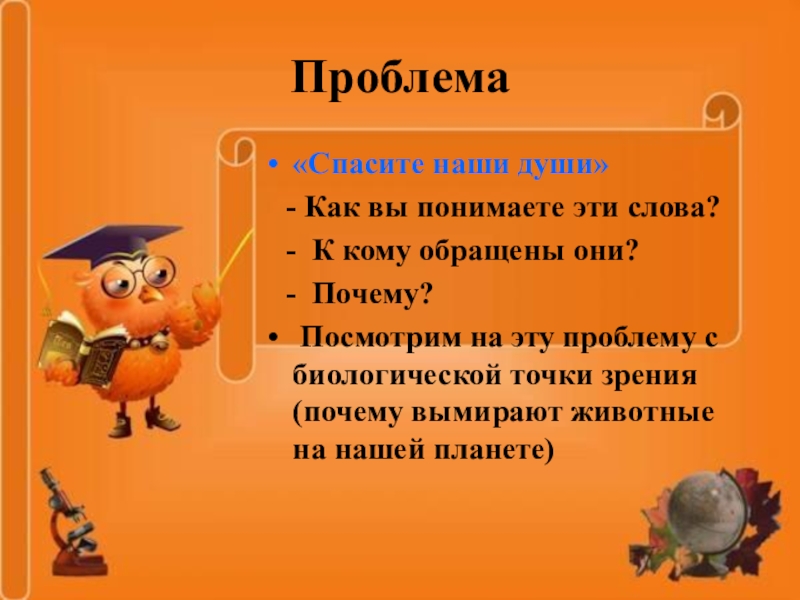 Проблема

• «Спасите наши души»

- Как вы понимаете эти слова?

- К кому обращены они?

- Почему?

• Посмотрим на эту проблему с биологической точки зрения (почему вымирают животные на нашей планете)